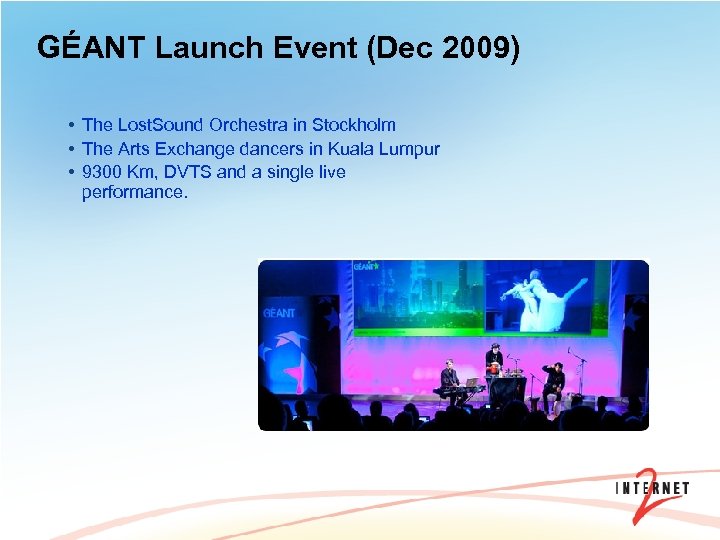 GÉANT Launch Event (Dec 2009)

• The LostSound Orchestra in Stockholm
• The Arts Exchange dancers in Kuala Lumpur
• 9300 Km, DVTS and a single live performance.

GÉANT

GÉANT

INTERNET 2